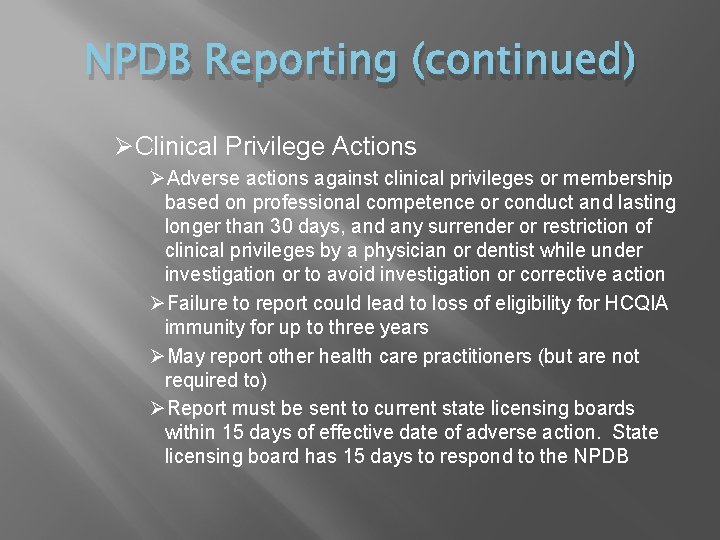 NPDB Reporting (continued)

➢Clinical Privilege Actions

➢Adverse actions against clinical privileges or membership based on professional competence or conduct and lasting longer than 30 days, and any surrender or restriction of clinical privileges by a physician or dentist while under investigation or to avoid investigation or corrective action

➢Failure to report could lead to loss of eligibility for HCQIA immunity for up to three years

➢May report other health care practitioners (but are not required to)

➢Report must be sent to current state licensing boards within 15 days of effective date of adverse action. State licensing board has 15 days to respond to the NPDB